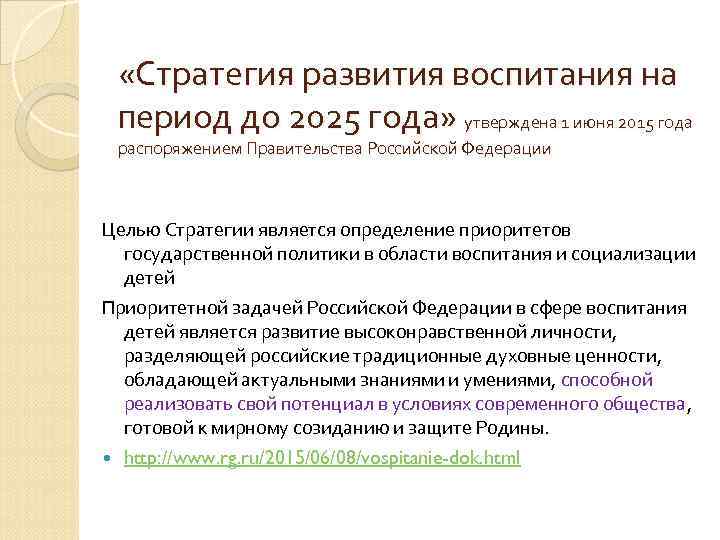 «Стратегия развития воспитания на период до 2025 года» утверждена 1 июня 2015 года распоряжением Правительства Российской Федерации

Целью Стратегии является определение приоритетов государственной политики в области воспитания и социализации детей

Приоритетной задачей Российской Федерации в сфере воспитания детей является развитие высоконравственной личности, разделяющей российские традиционные духовные ценности, обладающей актуальными знаниями и умениями, способной реализовать свой потенциал в условиях современного общества, готовой к мирному созиданию и защите Родины.

http://www.rg.ru/2015/06/08/vospitanie-dok.html